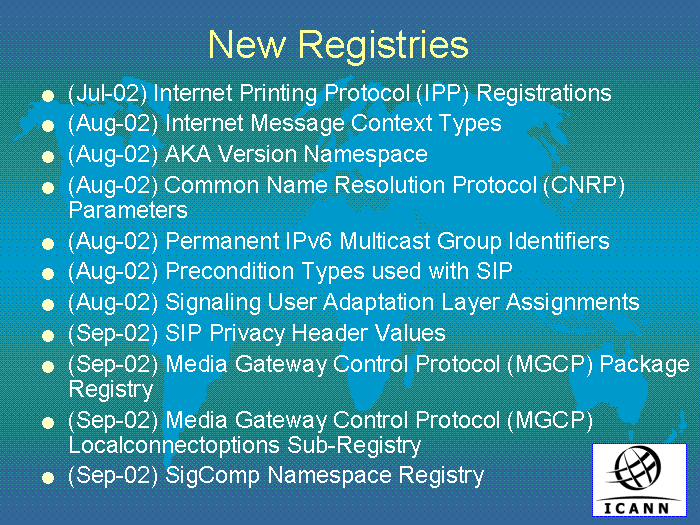 New Registries

- (Jul-02) Internet Printing Protocol (IPP) Registrations
- (Aug-02) Internet Message Context Types
- (Aug-02) AKA Version Namespace
- (Aug-02) Common Name Resolution Protocol (CNRP) Parameters
- (Aug-02) Permanent IPv6 Multicast Group Identifiers
- (Aug-02) Precondition Types used with SIP
- (Aug-02) Signaling User Adaptation Layer Assignments
- (Sep-02) SIP Privacy Header Values
- (Sep-02) Media Gateway Control Protocol (MGCP) Package Registry
- (Sep-02) Media Gateway Control Protocol (MGCP) Localconnectoptions Sub-Registry
- (Sep-02) SigComp Namespace Registry

ICANN